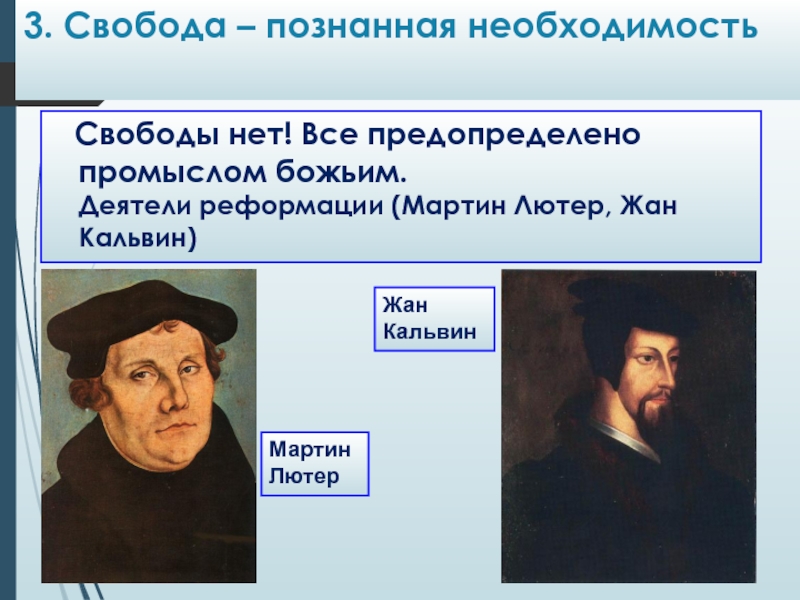 3. Свобода – познанная необходимость

Свободы нет! Все предопределено промыслом божьим.
Деятели реформации (Мартин Лютер, Жан Кальвин)

Жан Кальвин

Мартин Лютер